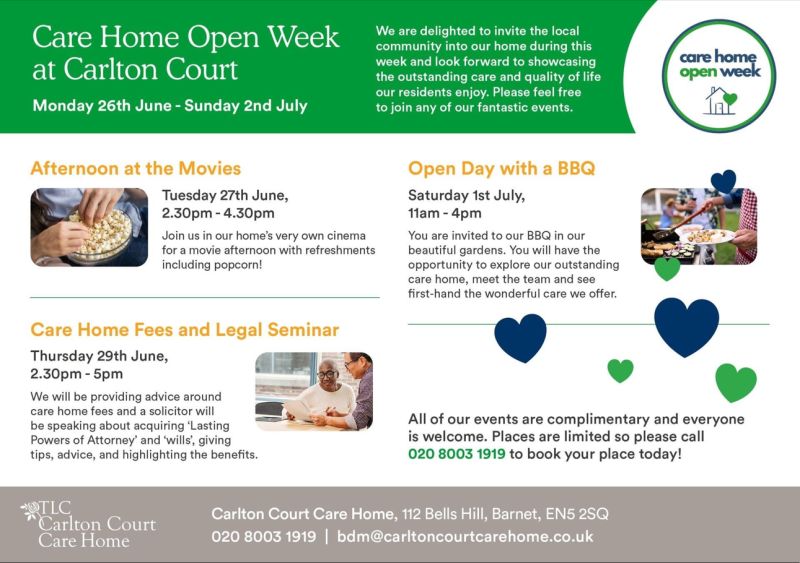 Care Home Open Week at Carlton Court

Monday 26th June - Sunday 2nd July

We are delighted to invite the local community into our home during this week and look forward to showcasing the outstanding care and quality of life our residents enjoy. Please feel free to join any of our fantastic events.

care home open week

Afternoon at the Movies

Tuesday 27th June, 2.30pm - 4.30pm

Join us in our home's very own cinema for a movie afternoon with refreshments including popcorn!

Care Home Fees and Legal Seminar

Thursday 29th June, 2.30pm - 5pm

We will be providing advice around care home fees and a solicitor will be speaking about acquiring 'Lasting Powers of Attorney' and 'wills', giving tips, advice, and highlighting the benefits.

Open Day with a BBQ

Saturday 1st July, 11am - 4pm

You are invited to our BBQ in our beautiful gardens. You will have the opportunity to explore our outstanding care home, meet the team and see first-hand the wonderful care we offer.

All of our events are complimentary and everyone is welcome. Places are limited so please call 020 8003 1919 to book your place today!

TLC Carlton Court Care Home

Carlton Court Care Home, 112 Bells Hill, Barnet, EN5 2SQ

020 8003 1919 | bdm@carltoncourtcarehome.co.uk